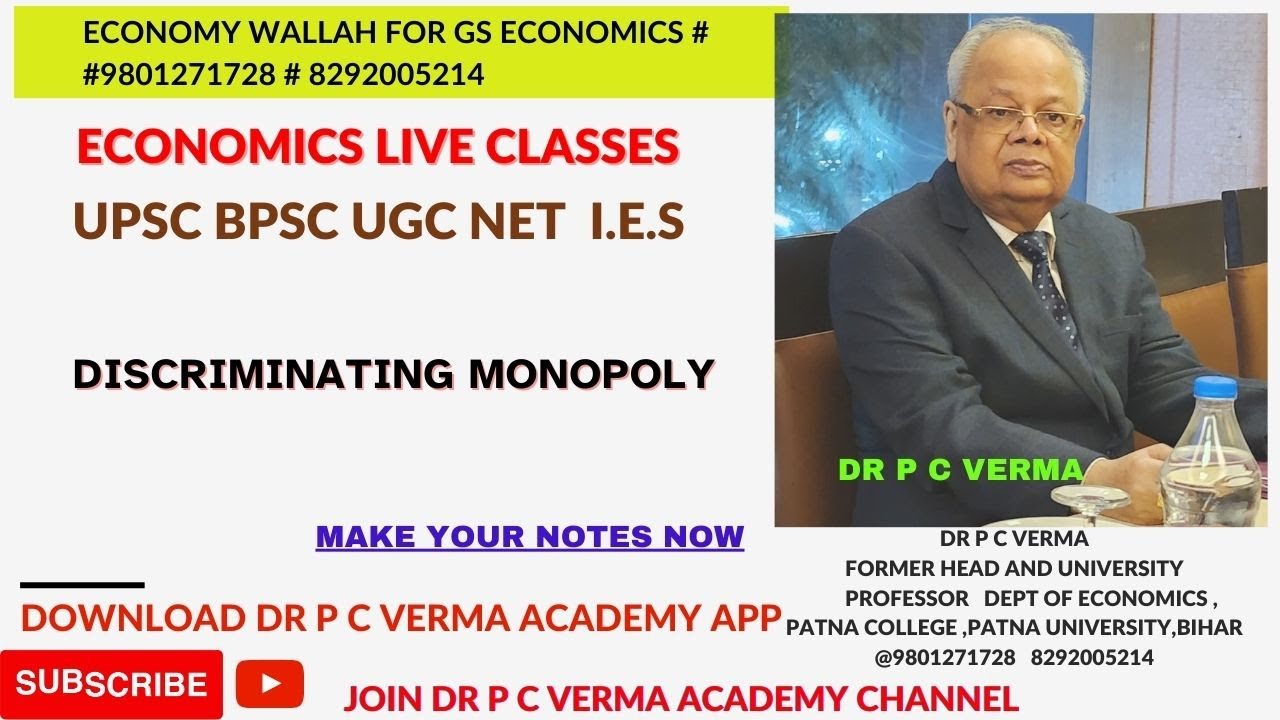 ECONOMY WALLAH FOR GS ECONOMICS # #9801271728 # 8292005214

ECONOMICS LIVE CLASSES

UPSC BPSC UGC NET I.E.S

DISCRIMINATING MONOPOLY

DR P C VERMA

MAKE YOUR NOTES NOW

DR P C VERMA
FORMER HEAD AND UNIVERSITY PROFESSOR DEPT OF ECONOMICS , PATNA COLLEGE ,PATNA UNIVERSITY,BIHAR
@9801271728 8292005214

DOWNLOAD DR P C VERMA ACADEMY APP

SUBSCRIBE

JOIN DR P C VERMA ACADEMY CHANNEL